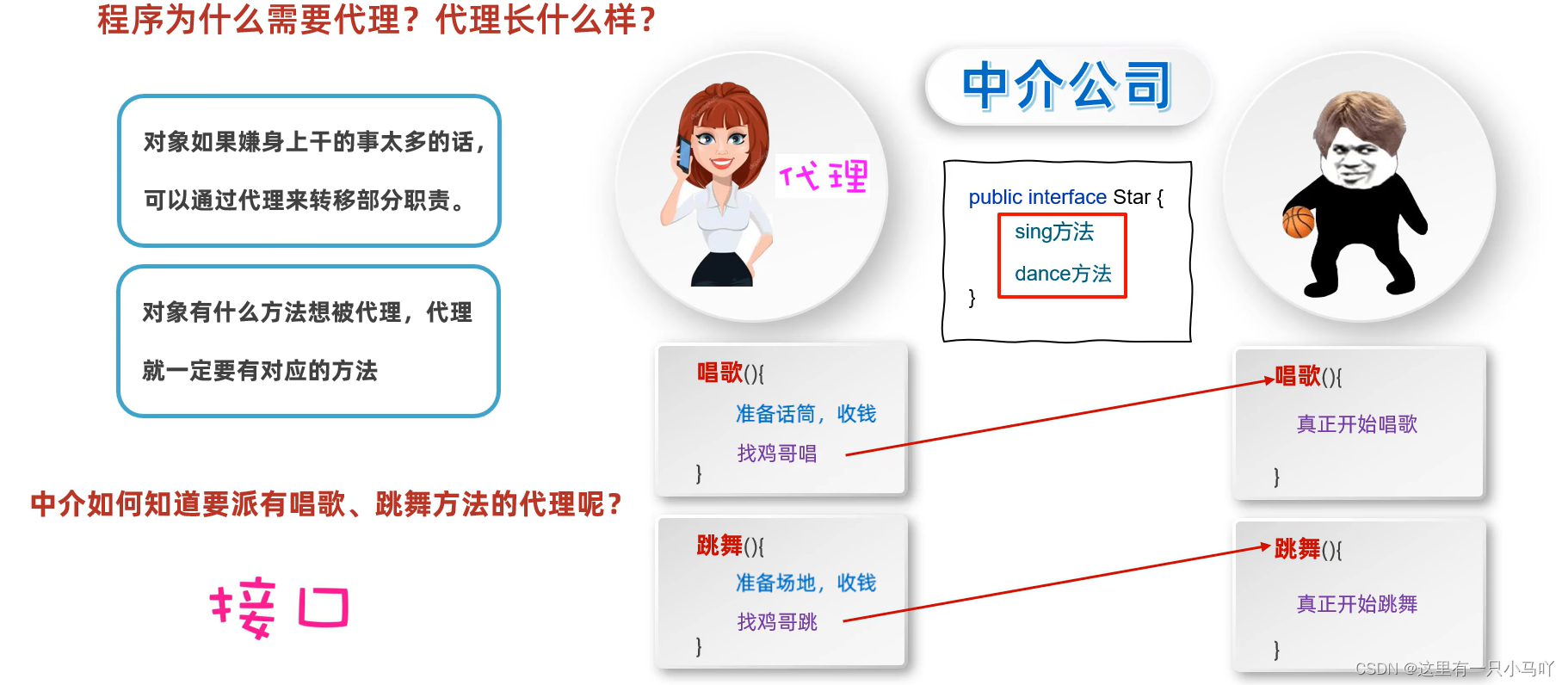 程序为什么需要代理？代理长什么样？

对象如果嫌身上干的事太多的话，

可以通过代理来转移部分职责。

对象有什么方法想被代理，代理

就一定要有对应的方法

中介如何知道要派有唱歌、跳舞方法的代理呢？

接口

代理

中介公司

public interface Star {
sing方法
dance方法
}

唱歌(){
准备话筒，收钱
找鸡哥唱
}

跳舞(){
准备场地，收钱
找鸡哥跳
}

唱歌(){
真正开始唱歌
}

跳舞(){
真正开始跳舞
}

CSDN @这里有一只小马吖